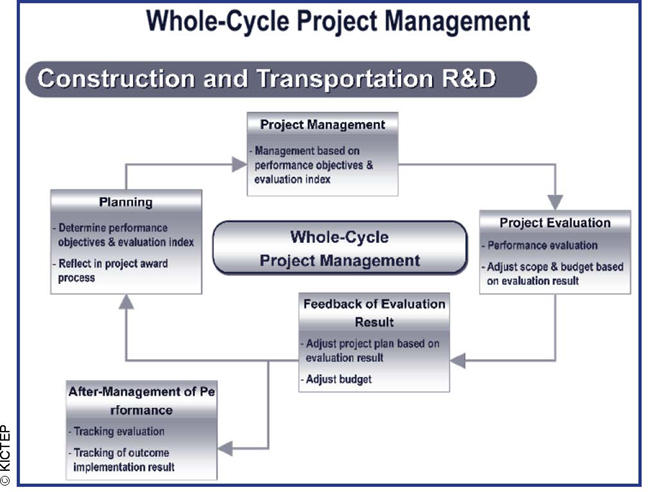 Whole-Cycle Project Management

Construction and Transportation R&D

Project Management

- Management based on performance objectives & evaluation index

Planning

- Determine performance objectives & evaluation index

- Reflect in project award process

Whole-Cycle Project Management

Project Evaluation

- Performance evaluation

- Adjust scope & budget based on evaluation result

Feedback of Evaluation Result

- Adjust project plan based on evaluation result

- Adjust budget

After-Management of Pe rformance

- Tracking evaluation

- Tracking of outcome implementation result

© KICTEP